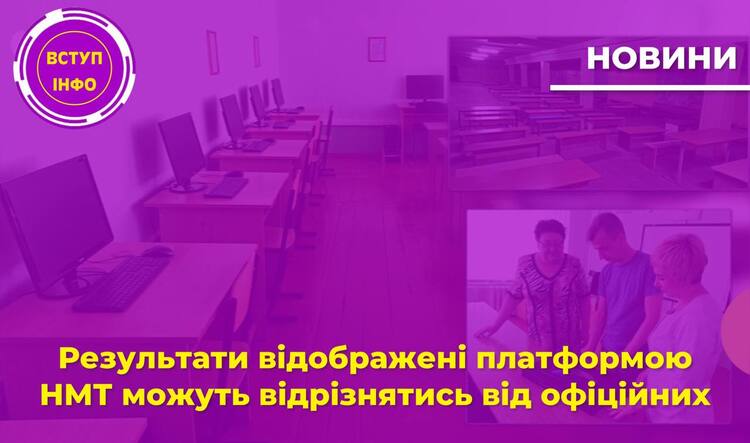 ВСТУП
ІНФО

НОВИНИ

Результати відображені платформою НМТ можуть відрізнятись від офіційних